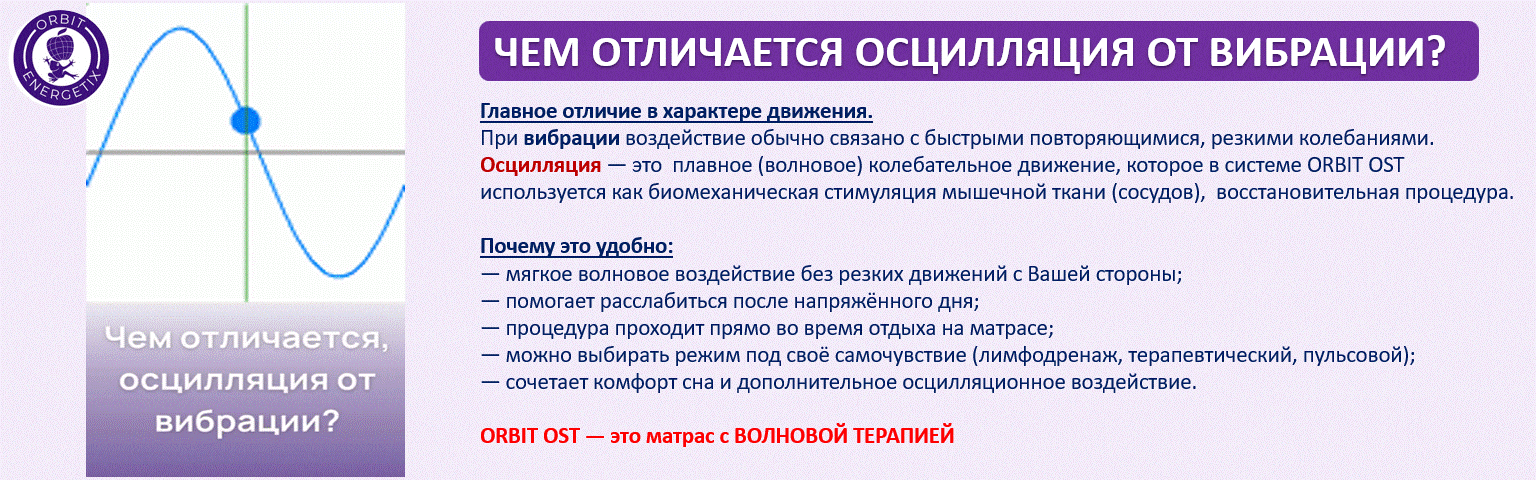 ORBIT ENERGETIX

Чем отличается, осцилляция от вибрации?

ЧЕМ ОТЛИЧАЕТСЯ ОСЦИЛЛЯЦИЯ ОТ ВИБРАЦИИ?

Главное отличие в характере движения.
При вибрации воздействие обычно связано с быстрыми повторяющимися, резкими колебаниями. Осцилляция — это плавное (волновое) колебательное движение, которое в системе ORBIT OST используется как биомеханическая стимуляция мышечной ткани (сосудов), восстановительная процедура.

Почему это удобно:
— мягкое волновое воздействие без резких движений с Вашей стороны;
— помогает расслабиться после напряжённого дня;
— процедура проходит прямо во время отдыха на матрасе;
— можно выбирать режим под своё самочувствие (лимфодренаж, терапевтический, пульсовой);
— сочетает комфорт сна и дополнительное осцилляционное воздействие.

ORBIT OST — это матрас с ВОЛНОВОЙ ТЕРАПИЕЙ